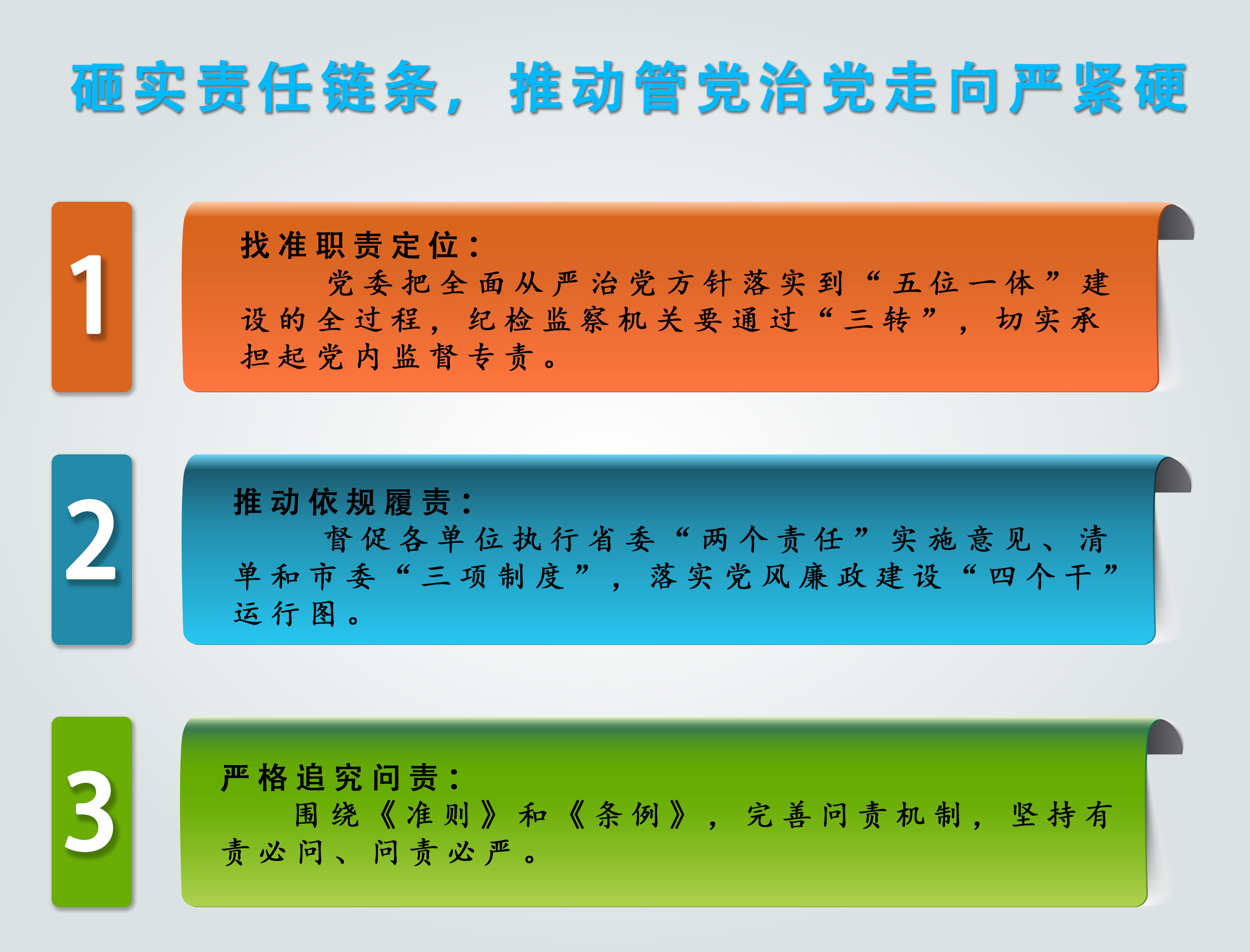 砸实责任链条，推动管党治党走向严紧硬

1

找准职责定位：

党委把全面从严治党方针落实到“五位一体”建设的全过程，纪检监察机关要通过“三转”，切实承担起党内监督专责。

2

推动依规履责：

督促各单位执行省委“两个责任”实施意见、清单和市委“三项制度”，落实党风廉政建设“四个干”运行图。

3

严格追究问责：

围绕《准则》和《条例》，完善问责机制，坚持有责必问、问责必严。